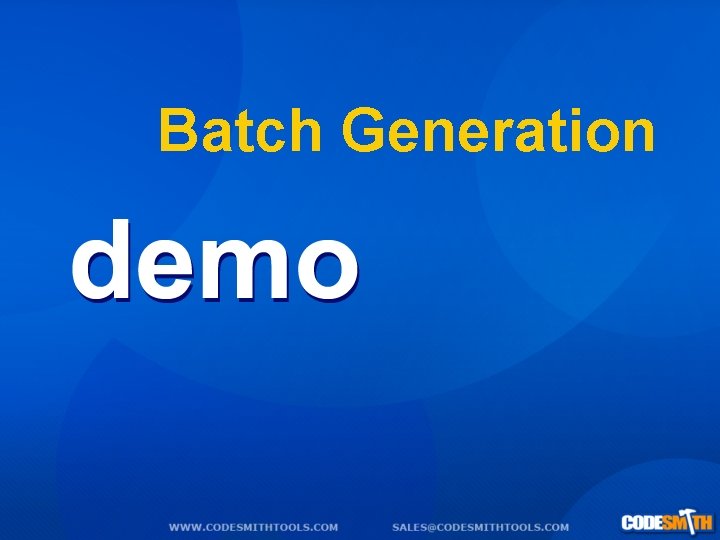 Batch Generation

demo

WWW.CODESMITHTOOLS.COM SALES@CODESMITHTOOLS.COM CODESMITH